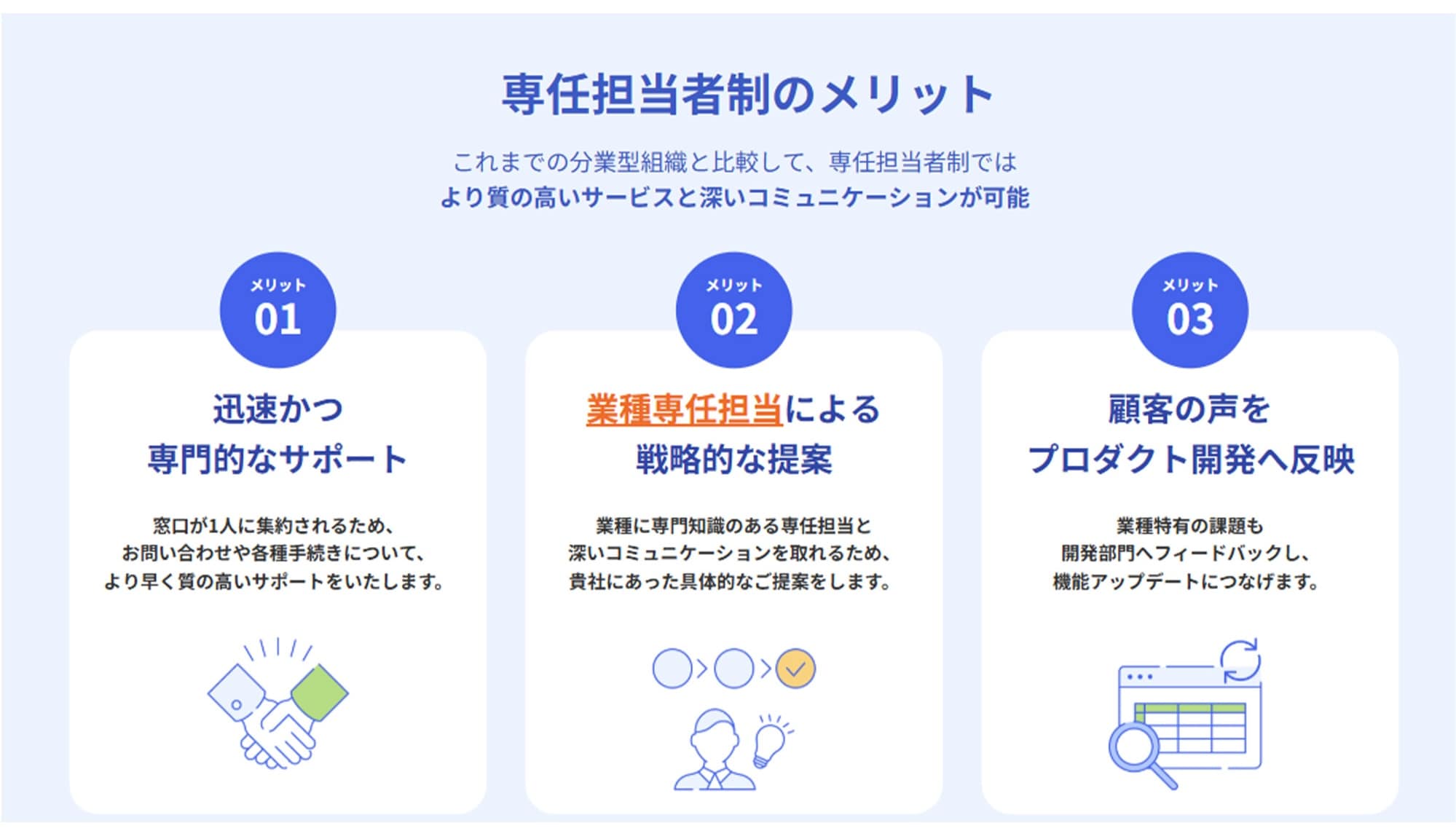 専任担当者制のメリット

これまでの分業型組織と比較して、専任担当者制では
より質の高いサービスと深いコミュニケーションが可能

メリット
01

迅速かつ
専門的なサポート

窓口が1人に集約されるため、
お問い合わせや各種手続きについて、
より早く質の高いサポートをいたします。

メリット
02

業種専任担当による
戦略的な提案

業種に専門知識のある専任担当と
深いコミュニケーションを取れるため、
貴社にあった具体的なご提案をします。

メリット
03

顧客の声を
プロダクト開発へ反映

業種特有の課題も
開発部門へフィードバックし、
機能アップデートにつなげます。